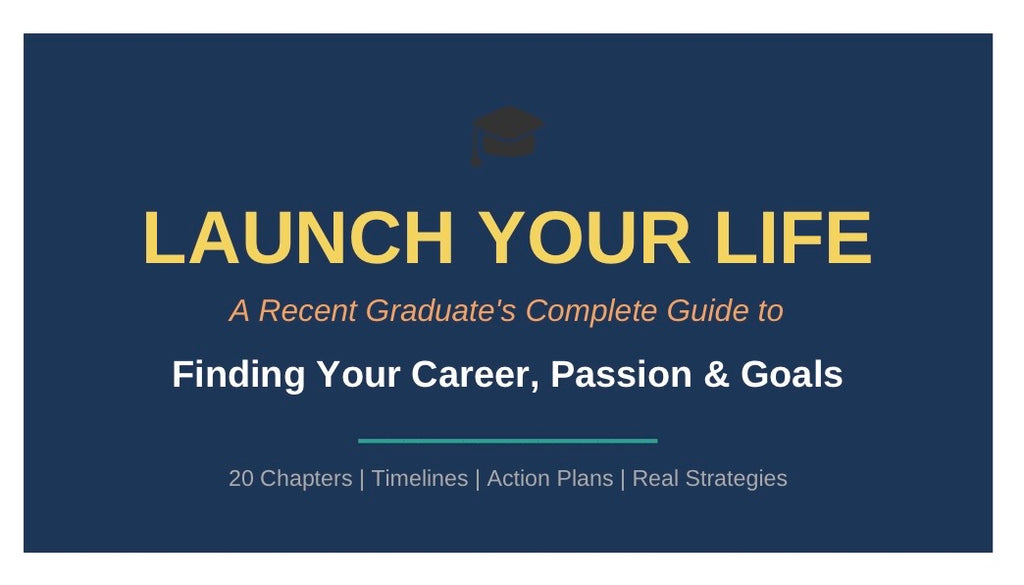 LAUNCH YOUR LIFE

A Recent Graduate's Complete Guide to

Finding Your Career, Passion & Goals

20 Chapters | Timelines | Action Plans | Real Strategies